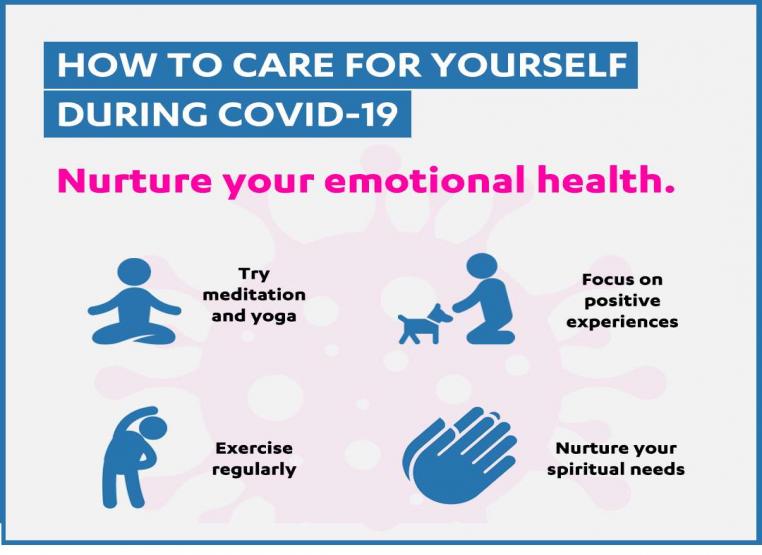 HOW TO CARE FOR YOURSELF DURING COVID-19

Nurture your emotional health.

Try meditation and yoga

Focus on positive experiences

Exercise regularly

Nurture your spiritual needs